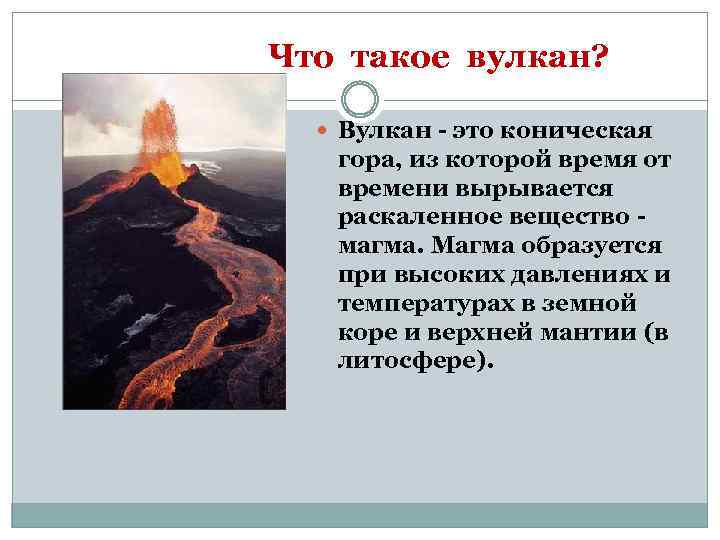 Что такое вулкан?

Вулкан - это коническая гора, из которой время от времени вырывается раскаленное вещество - магма. Магма образуется при высоких давлениях и температурах в земной коре и верхней мантии (в литосфере).